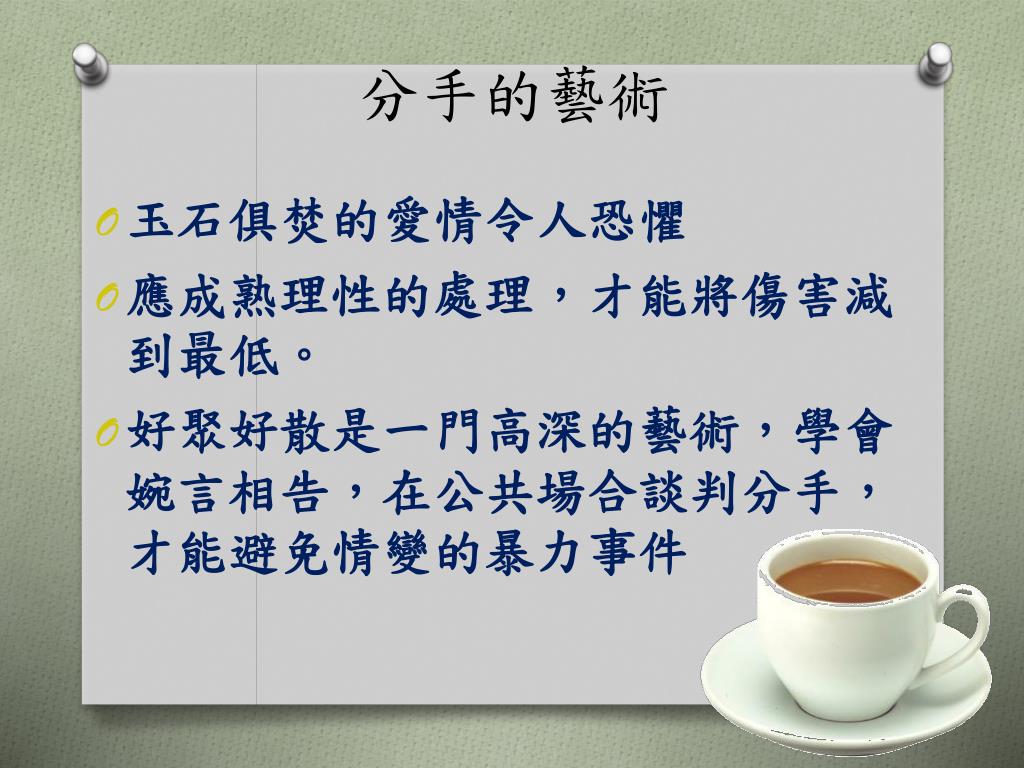 分手的藝術

O 玉石俱焚的愛情令人恐懼

O 應成熟理性的處理，才能將傷害減到最低。

O 好聚好散是一門高深的藝術，學會婉言相告，在公共場合談判分手，才能避免情變的暴力事件